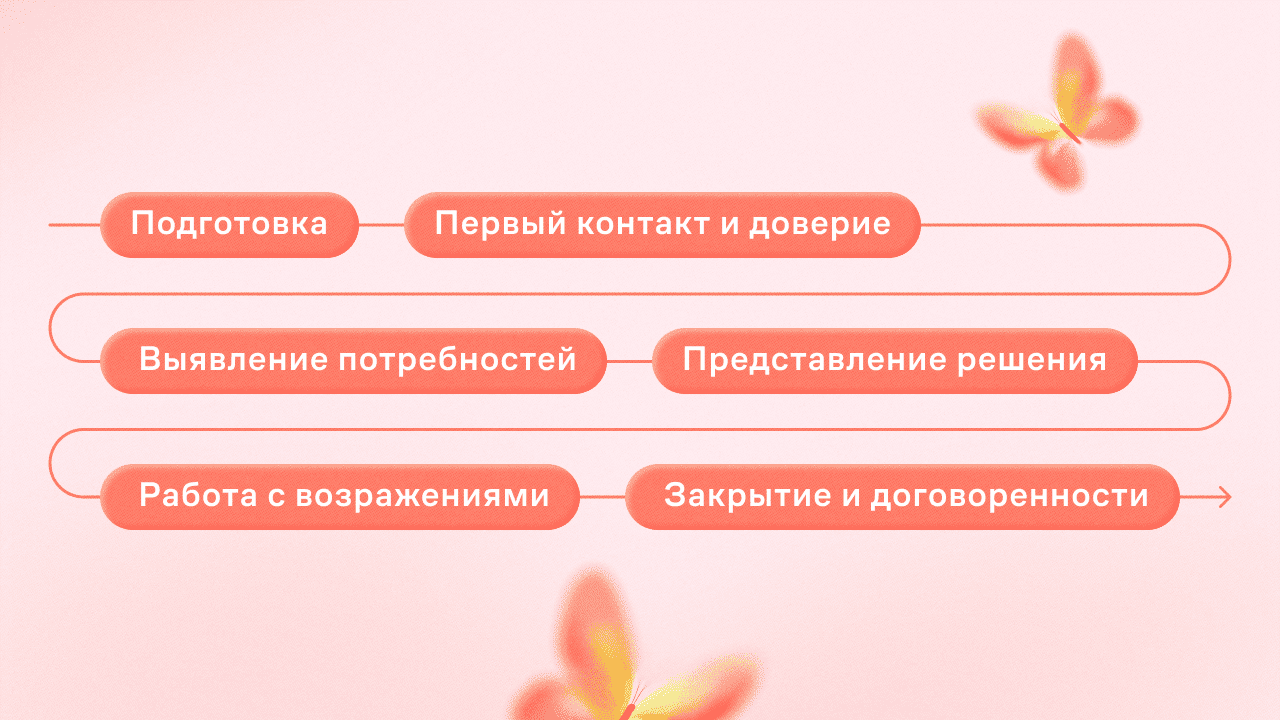 Подготовка

Первый контакт и доверие

Выявление потребностей

Представление решения

Работа с возражениями

Закрытие и договоренности